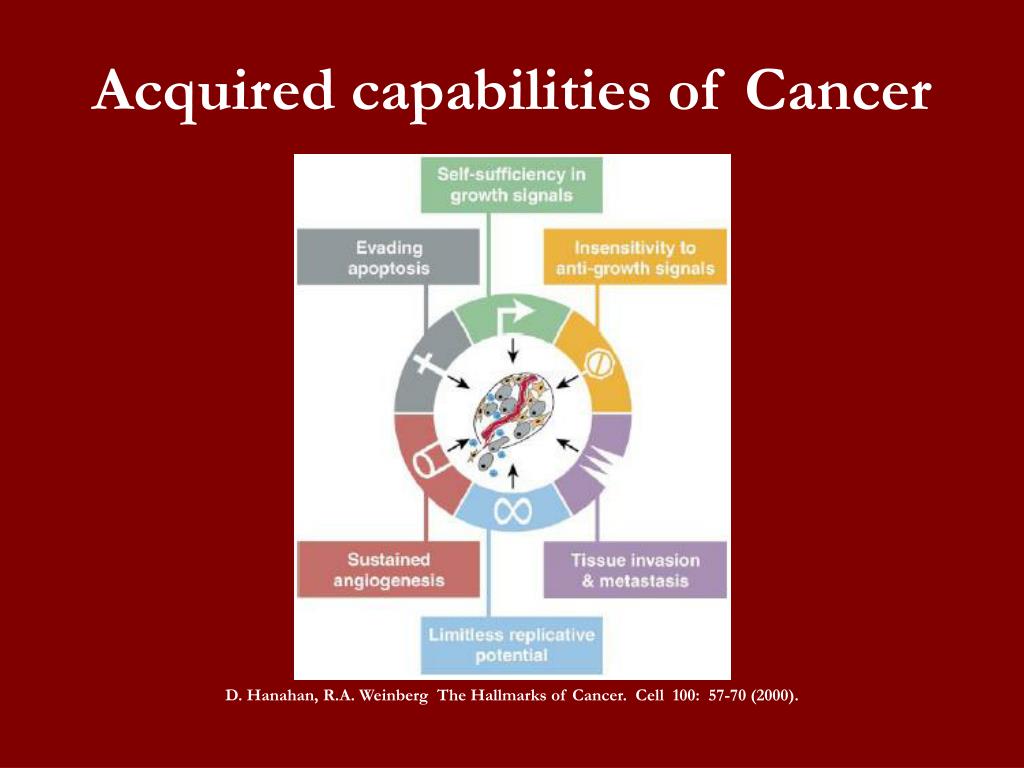 Acquired capabilities of Cancer

Self-sufficiency in growth signals

Evading apoptosis

Insensitivity to anti-growth signals

Sustained angiogenesis

Tissue invasion & metastasis

Limitless replicative potential

D. Hanahan, R.A. Weinberg The Hallmarks of Cancer. Cell 100: 57-70 (2000).